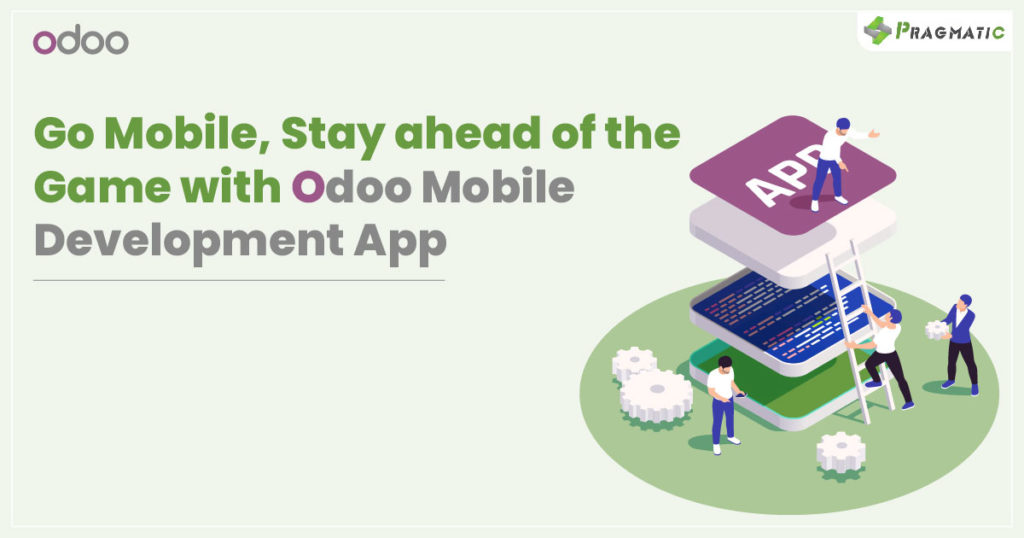 odoo

PRAGMATIC

Go Mobile, Stay ahead of the Game with Odoo Mobile Development App

APP